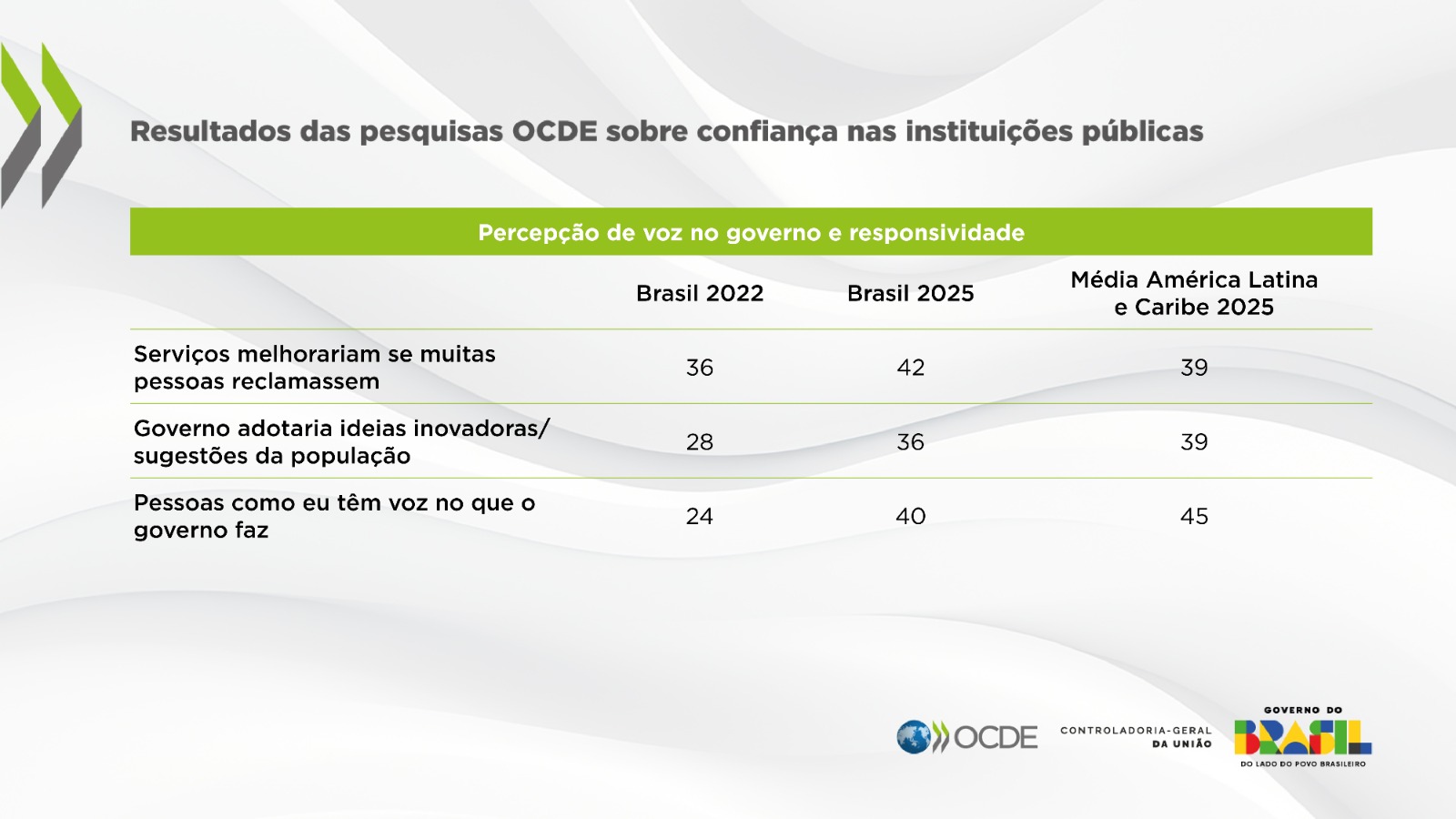 Resultados das pesquisas OCDE sobre confiança nas instituições públicas

Percepção de voz no governo e responsividade

| | Brasil 2022 | Brasil 2025 | Média América Latina e Caribe 2025 |
|---|---|---|---|
| Serviços melhorariam se muitas pessoas reclamassem | 36 | 42 | 39 |
| Governo adotaria ideias inovadoras/ sugestões da população | 28 | 36 | 39 |
| Pessoas como eu têm voz no que o governo faz | 24 | 40 | 45 |

OCDE

CONTROLADORIA-GERAL DA UNIÃO

GOVERNO DO BRASIL
DO LADO DO POVO BRASILEIRO